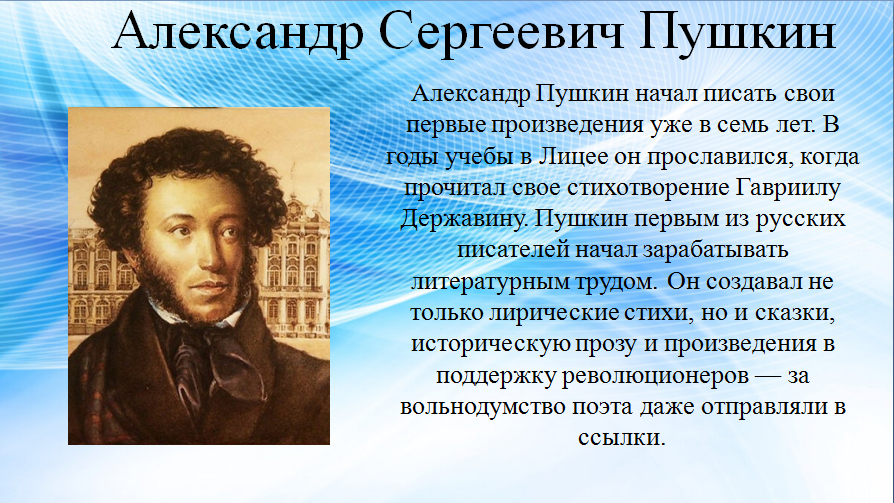 Александр Сергеевич Пушкин

Александр Пушкин начал писать свои первые произведения уже в семь лет. В годы учебы в Лицее он прославился, когда прочитал свое стихотворение Гавриилу Державину. Пушкин первым из русских писателей начал зарабатывать литературным трудом. Он создавал не только лирические стихи, но и сказки, историческую прозу и произведения в поддержку революционеров — за вольнодумство поэта даже отправляли в ссылки.